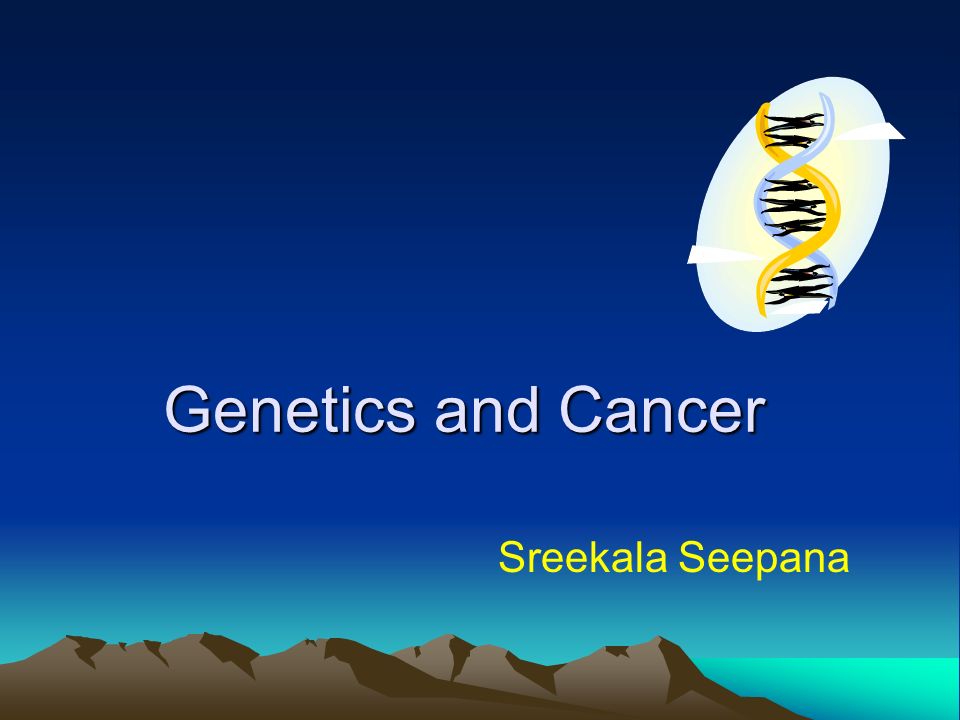 Genetics and Cancer

Sreekala Seepana